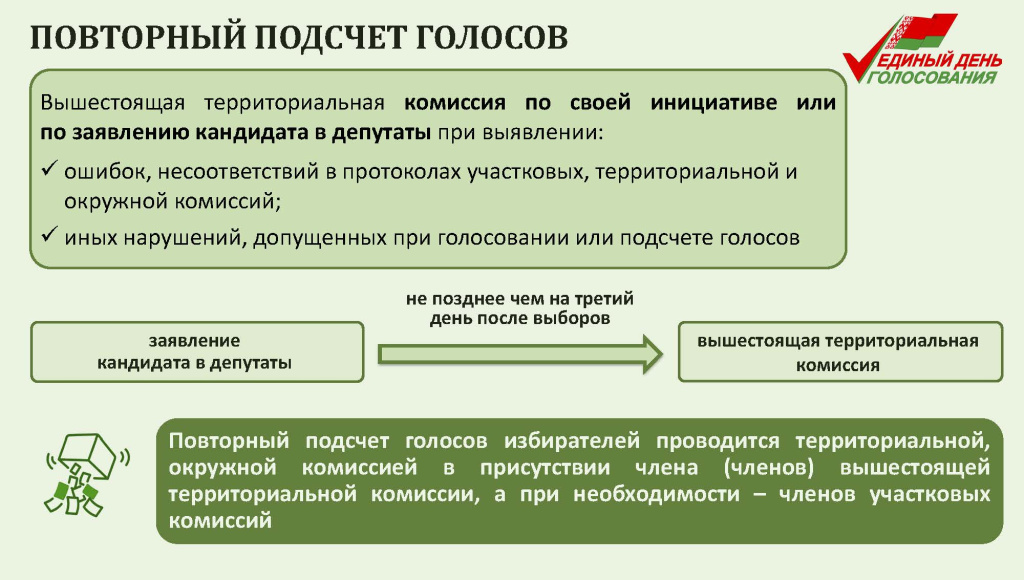 ПОВТОРНЫЙ ПОДСЧЕТ ГОЛОСОВ

ЕДИНЫЙ ДЕНЬ ГОЛОСОВАНИЯ

Вышестоящая территориальная комиссия по своей инициативе или по заявлению кандидата в депутаты при выявлении:

✓ ошибок, несоответствий в протоколах участковых, территориальной и окружной комиссий;

✓ иных нарушений, допущенных при голосовании или подсчете голосов

заявление кандидата в депутаты

не позднее чем на третий день после выборов

вышестоящая территориальная комиссия

Повторный подсчет голосов избирателей проводится территориальной, окружной комиссией в присутствии члена (членов) вышестоящей территориальной комиссии, а при необходимости – членов участковых комиссий